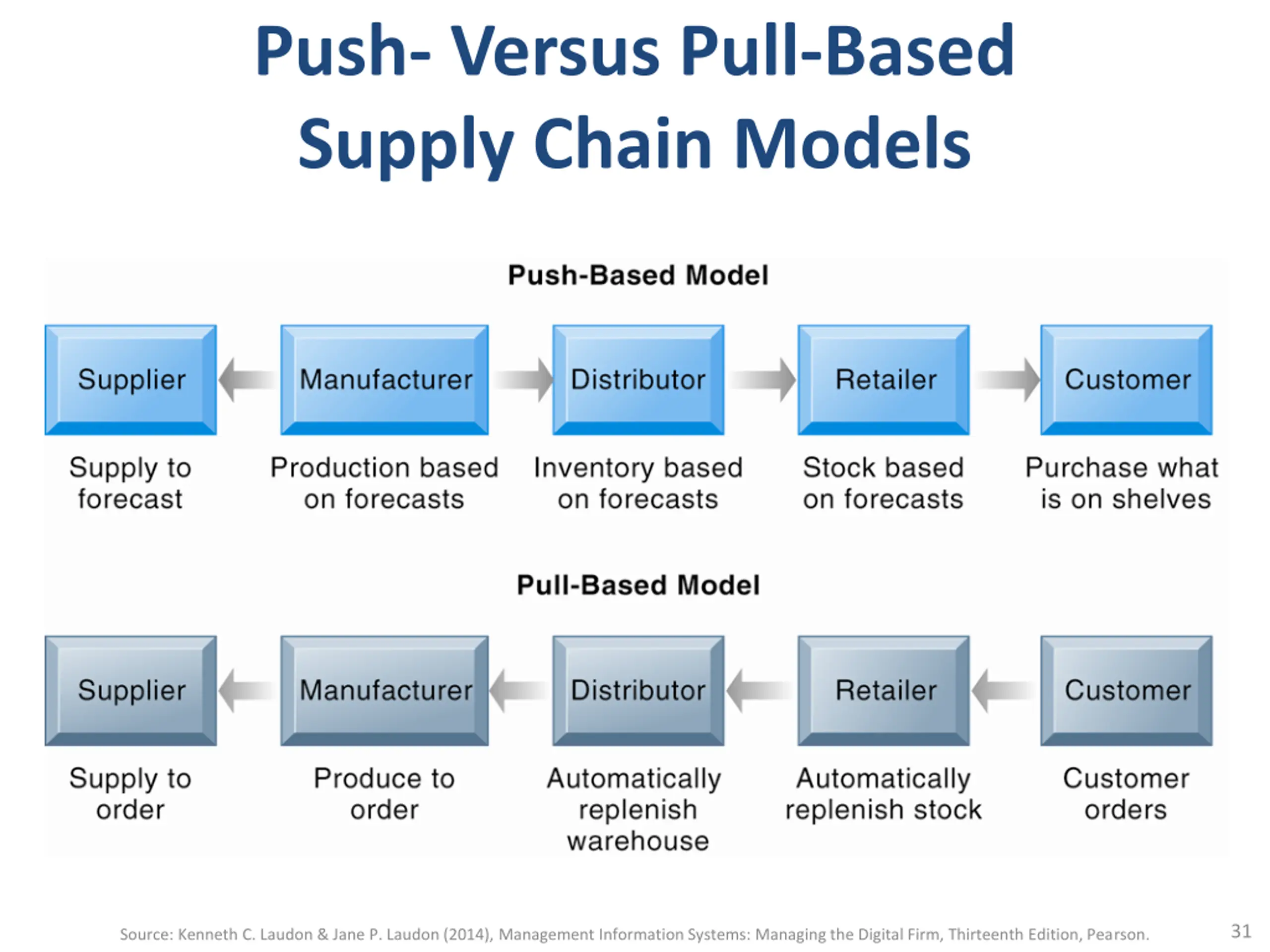 Push- Versus Pull-Based Supply Chain Models

Push-Based Model

Supplier

Manufacturer

Distributor

Retailer

Customer

Supply to forecast

Production based on forecasts

Inventory based on forecasts

Stock based on forecasts

Purchase what is on shelves

Pull-Based Model

Supplier

Manufacturer

Distributor

Retailer

Customer

Supply to order

Produce to order

Automatically replenish warehouse

Automatically replenish stock

Customer orders

Source: Kenneth C. Laudon & Jane P. Laudon (2014), Management Information Systems: Managing the Digital Firm, Thirteenth Edition, Pearson.

31